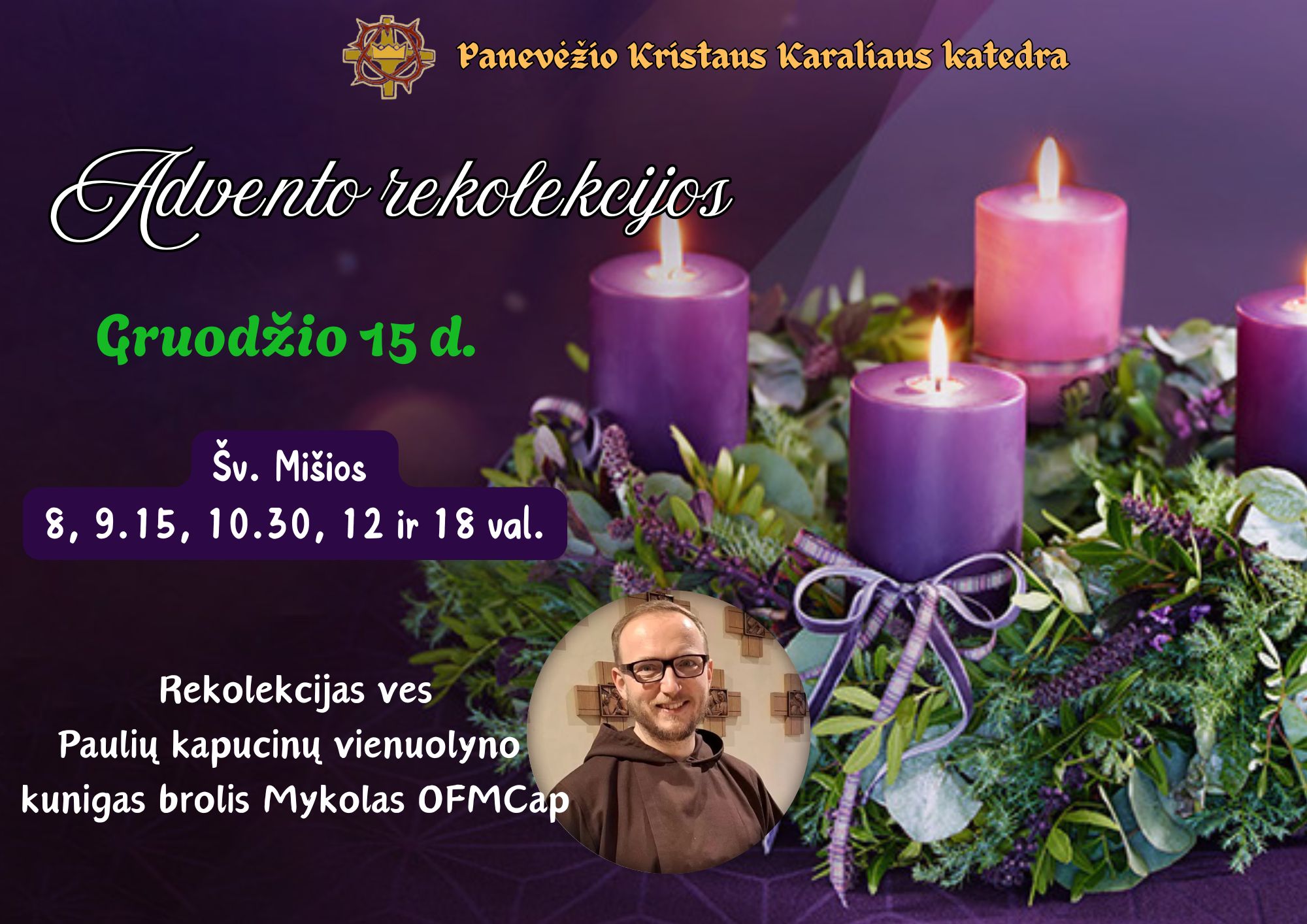 Panevėžio Kristaus Karaliaus katedra

Advento rekolekcijos

Gruodžio 15 d.

Šv. Mišios
8, 9.15, 10.30, 12 ir 18 val.

Rekolekcijas ves
Paulių kapucinų vienuolyno
kunigas brolis Mykolas OFMCap